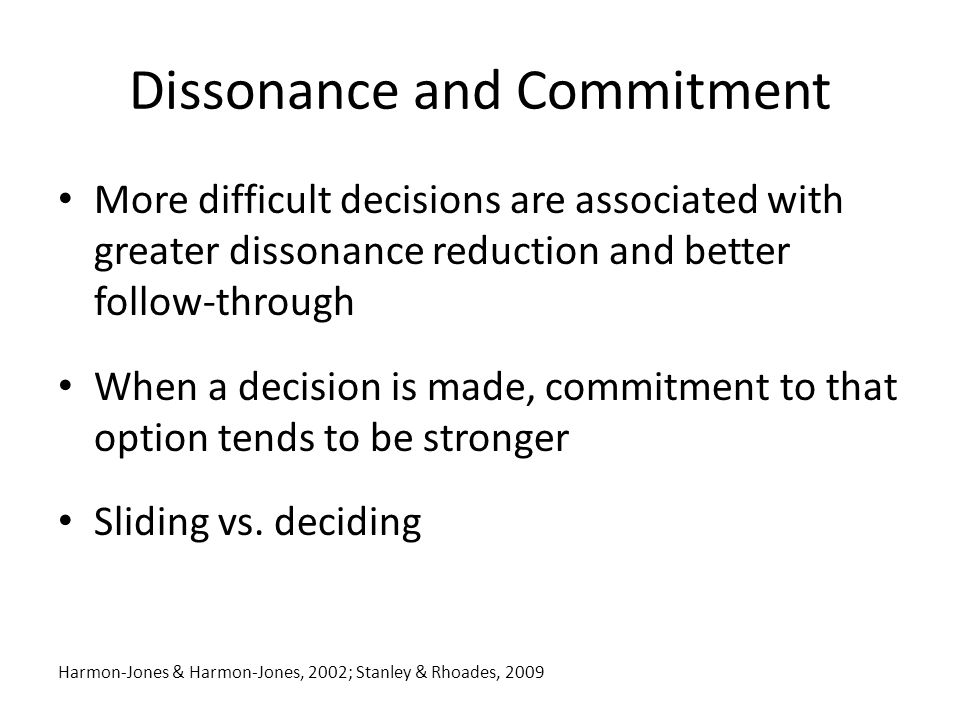 Dissonance and Commitment

• More difficult decisions are associated with greater dissonance reduction and better follow-through

• When a decision is made, commitment to that option tends to be stronger

• Sliding vs. deciding

Harmon-Jones & Harmon-Jones, 2002; Stanley & Rhoades, 2009